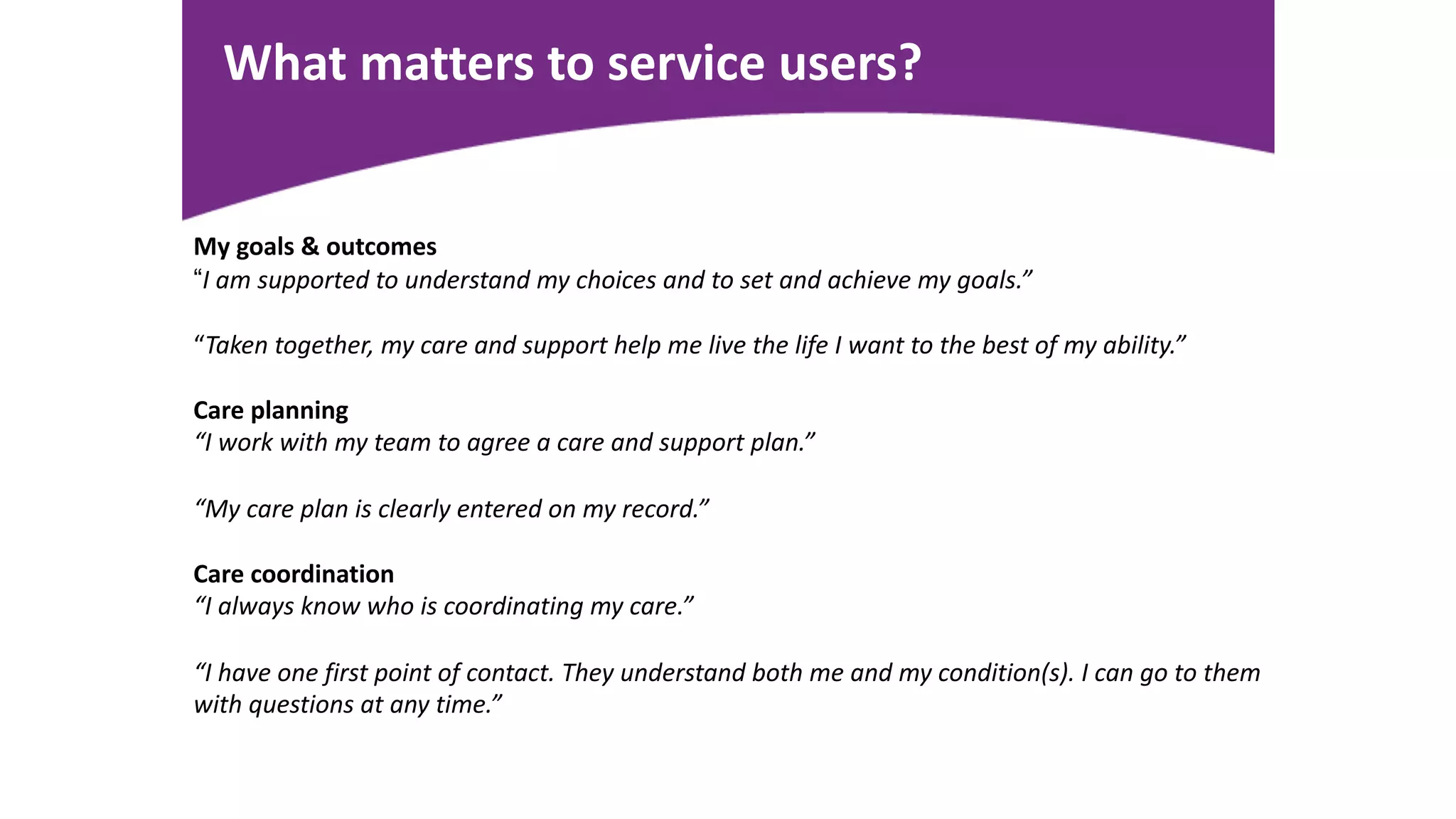 What matters to service users?

My goals & outcomes
“I am supported to understand my choices and to set and achieve my goals.”

“Taken together, my care and support help me live the life I want to the best of my ability.”

Care planning
“I work with my team to agree a care and support plan.”

“My care plan is clearly entered on my record.”

Care coordination
“I always know who is coordinating my care.”

“I have one first point of contact. They understand both me and my condition(s). I can go to them with questions at any time.”